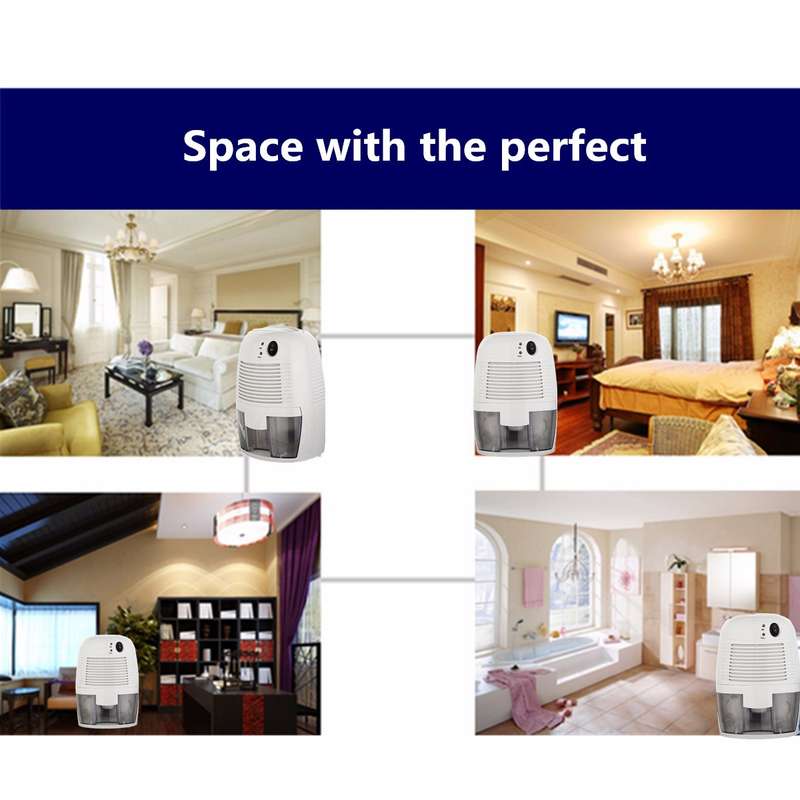 Space with the perfect